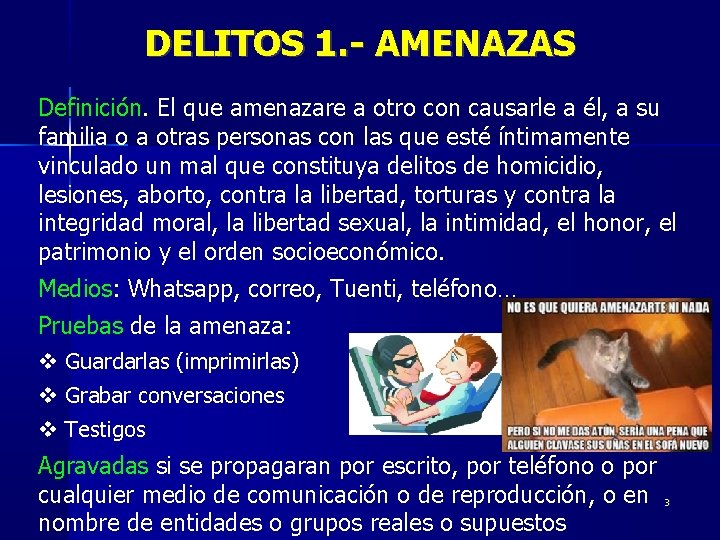 DELITOS 1.- AMENAZAS

Definición. El que amenazare a otro con causarle a él, a su familia o a otras personas con las que esté íntimamente vinculado un mal que constituya delitos de homicidio, lesiones, aborto, contra la libertad, torturas y contra la integridad moral, la libertad sexual, la intimidad, el honor, el patrimonio y el orden socioeconómico.

Medios: Whatsapp, correo, Tuenti, teléfono…

Pruebas de la amenaza:

❖ Guardarlas (imprimirlas)

❖ Grabar conversaciones

❖ Testigos

NO ES QUE QUIERA AMENAZARTE NI NADA

PERO SI NO ME DAS ATÚN, SERÍA UNA PENA QUE ALGUIEN CLAVASE SUS UÑAS EN EL SOFÁ NUEVO

Agravadas si se propagaran por escrito, por teléfono o por cualquier medio de comunicación o de reproducción, o en nombre de entidades o grupos reales o supuestos

3